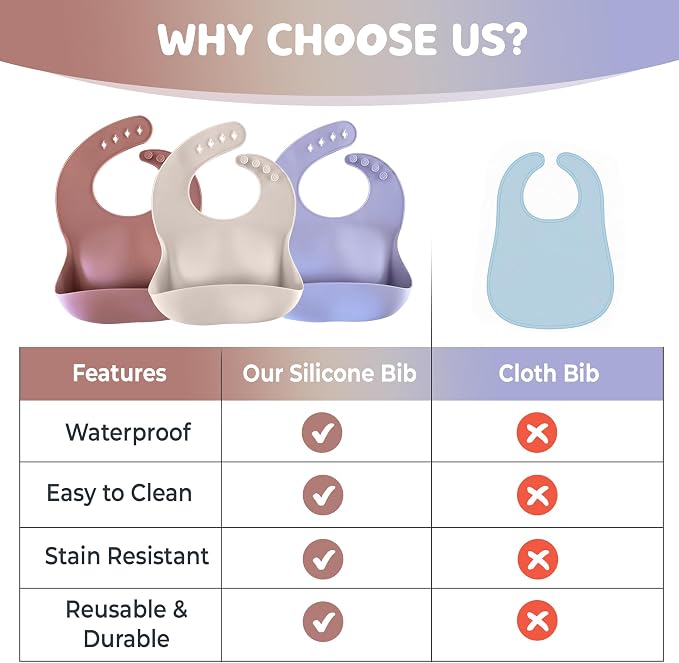 WHY CHOOSE US?

| Features | Our Silicone Bib | Cloth Bib |
|---|---|---|
| Waterproof | ✓ | ✗ |
| Easy to Clean | ✓ | ✗ |
| Stain Resistant | ✓ | ✗ |
| Reusable & Durable | ✓ | ✗ |